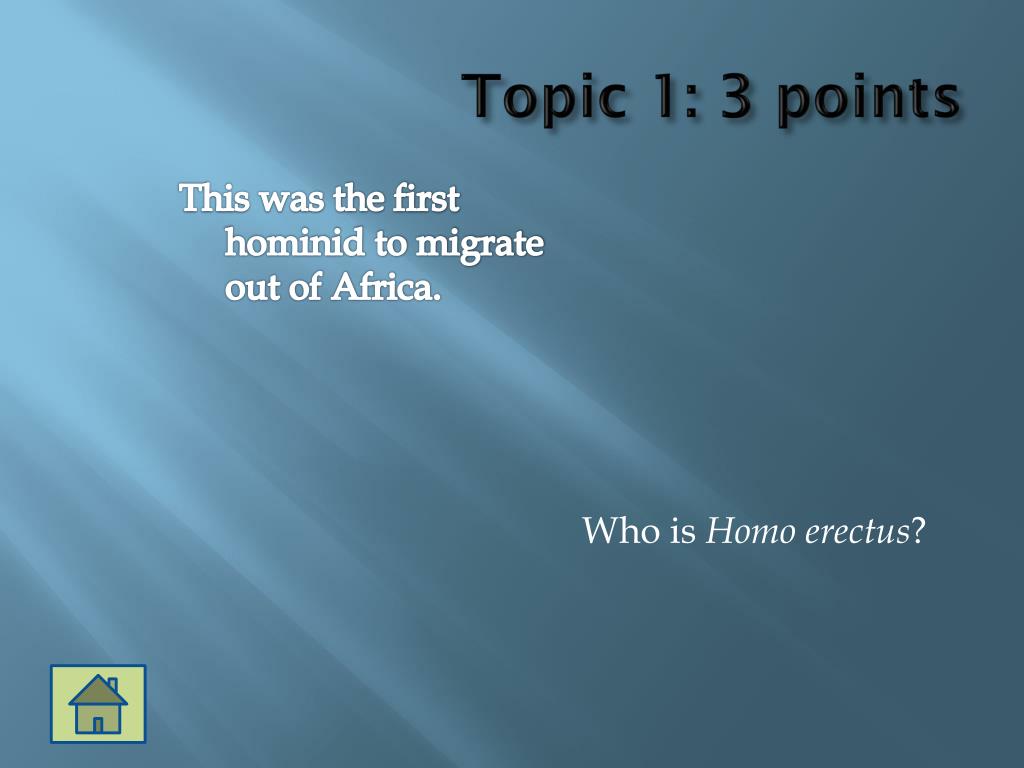 Topic 1: 3 points

This was the first hominid to migrate out of Africa.

Who is Homo erectus?